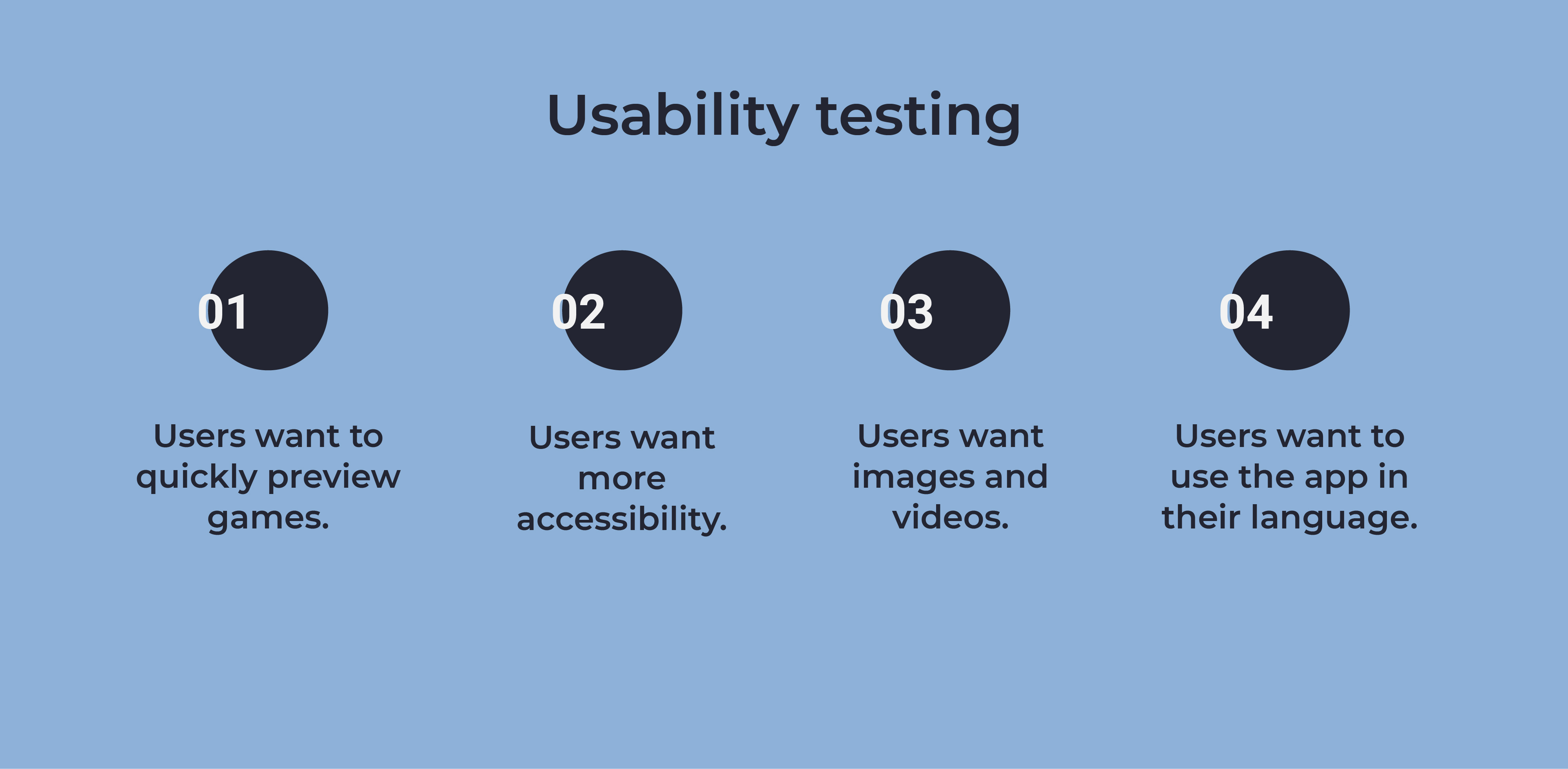 Usability testing

01

Users want to quickly preview games.

02

Users want more accessibility.

03

Users want images and videos.

04

Users want to use the app in their language.